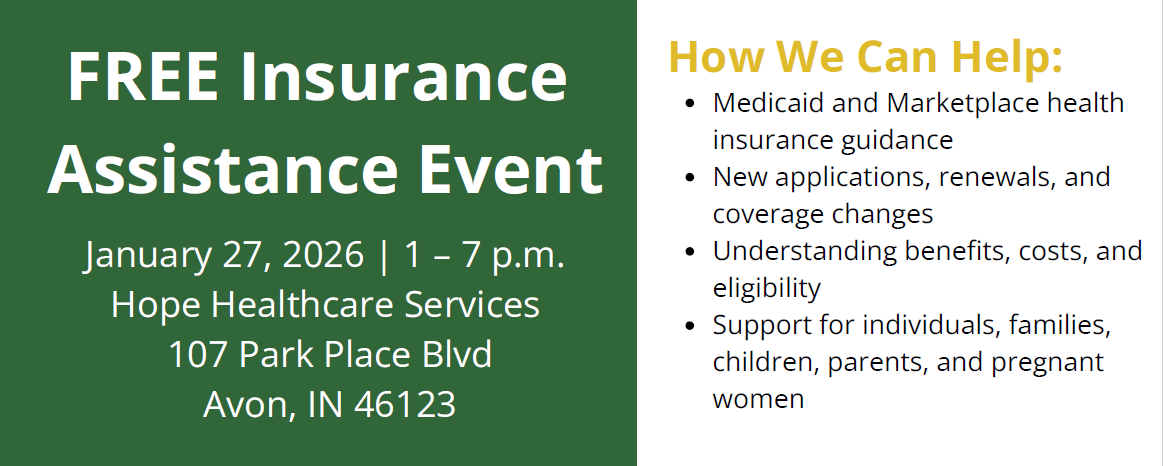 FREE Insurance Assistance Event

January 27, 2026 | 1 – 7 p.m.
Hope Healthcare Services
107 Park Place Blvd
Avon, IN 46123

How We Can Help:

- Medicaid and Marketplace health insurance guidance
- New applications, renewals, and coverage changes
- Understanding benefits, costs, and eligibility
- Support for individuals, families, children, parents, and pregnant women